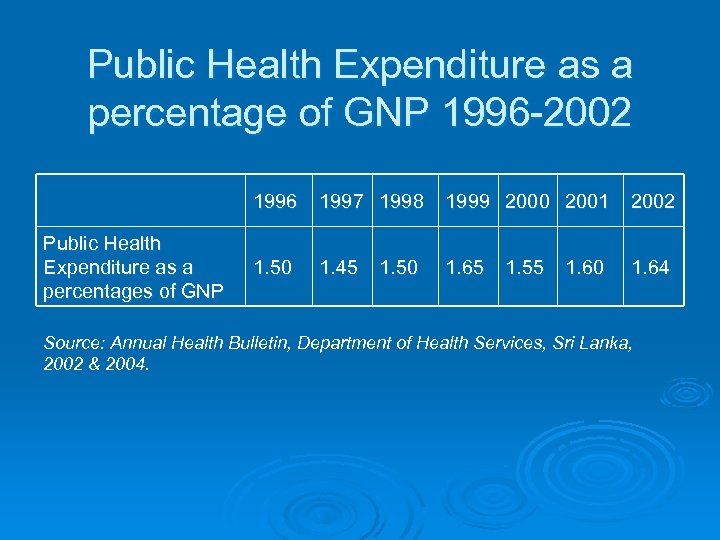 Public Health Expenditure as a percentage of GNP 1996-2002

| | 1996 | 1997 | 1998 | 1999 | 2000 | 2001 | 2002 |
|---|---|---|---|---|---|---|---|
| Public Health Expenditure as a percentages of GNP | 1.50 | 1.45 | 1.50 | 1.65 | 1.55 | 1.60 | 1.64 |

Source: Annual Health Bulletin, Department of Health Services, Sri Lanka, 2002 & 2004.